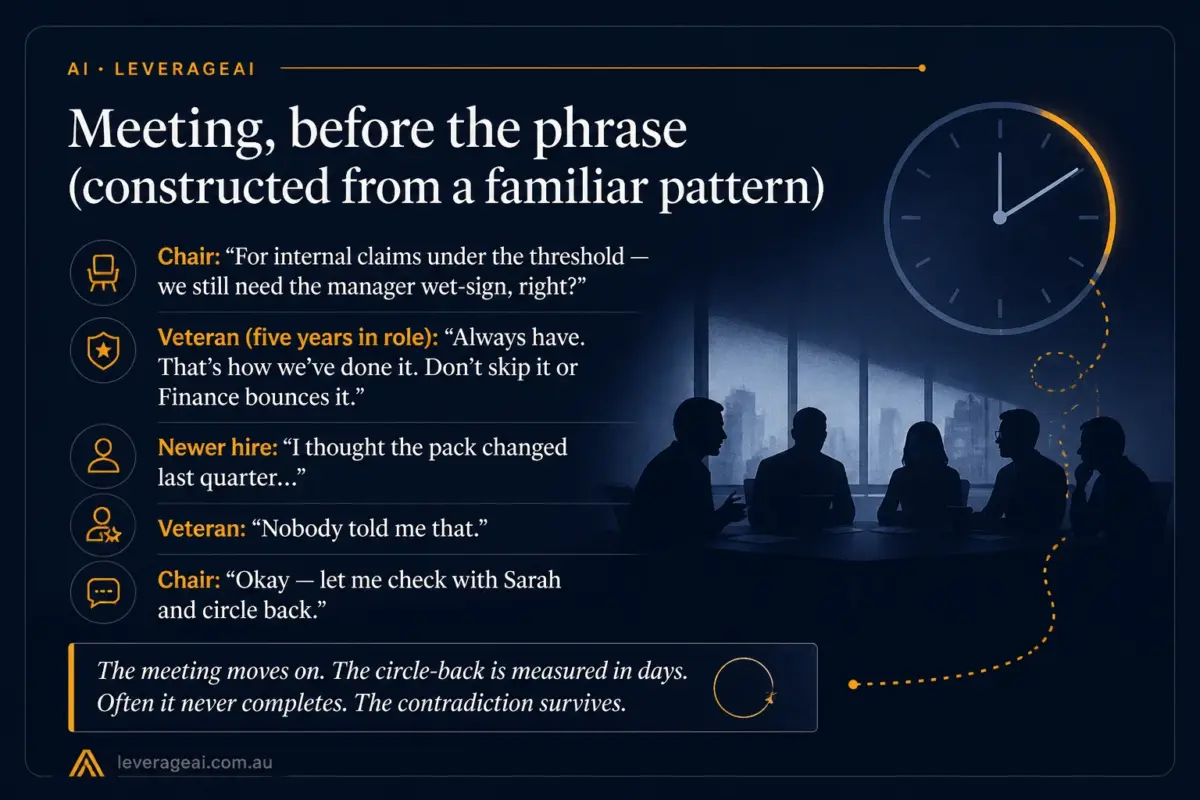 AI · LEVERAGEAI

Meeting, before the phrase (constructed from a familiar pattern)

Chair: “For internal claims under the threshold — we still need the manager wet-sign, right?”

Veteran (five years in role): “Always have. That’s how we’ve done it. Don’t skip it or Finance bounces it.”

Newer hire: “I thought the pack changed last quarter…”

Veteran: “Nobody told me that.”

Chair: “Okay — let me check with Sarah and circle back.”

The meeting moves on. The circle-back is measured in days. Often it never completes. The contradiction survives.

leverageai.com.au